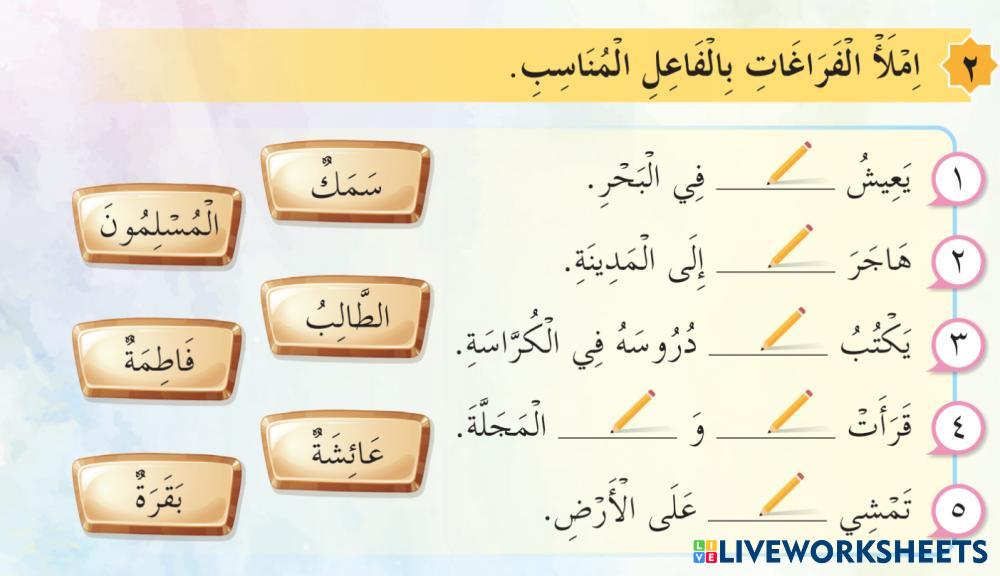 ٢ اِمْلَأْ الْفَرَاغَاتِ بِالْفَاعِلِ الْمُنَاسِبِ.

١ يَعِيشُ ______ فِي الْبَحْرِ.

٢ هَاجَرَ ______ إِلَى الْمَدِينَةِ.

٣ يَكْتُبُ ______ دُرُوسَهُ فِي الْكُرَّاسَةِ.

٤ قَرَأَتْ ______ وَ ______ الْمَجَلَّةَ.

٥ تَمْشِي ______ عَلَى الْأَرْضِ.

سَمَكٌ

الْمُسْلِمُونَ

الطَّالِبُ

فَاطِمَةٌ

عَائِشَةٌ

بَقَرَةٌ

LIVEWORKSHEETS